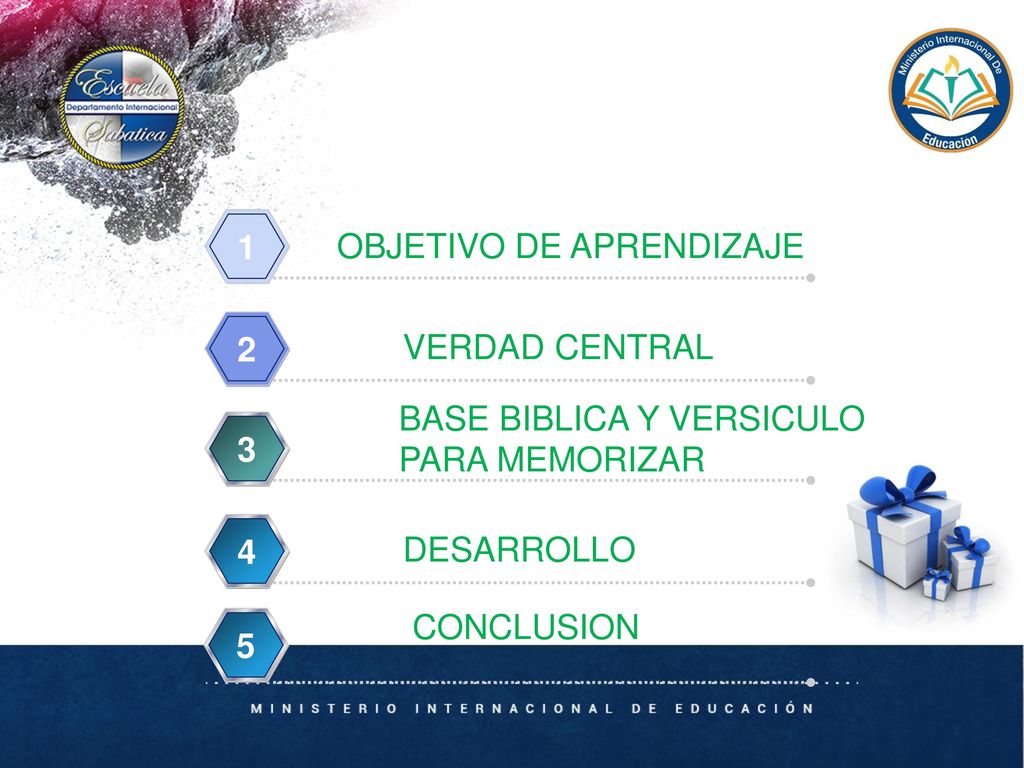 Escuela
Departamento Internacional
Sabatica

Ministerio Internacional De
Educación

1 OBJETIVO DE APRENDIZAJE

2 VERDAD CENTRAL

3 BASE BIBLICA Y VERSICULO PARA MEMORIZAR

4 DESARROLLO

5 CONCLUSION

MINISTERIO INTERNACIONAL DE EDUCACIÓN